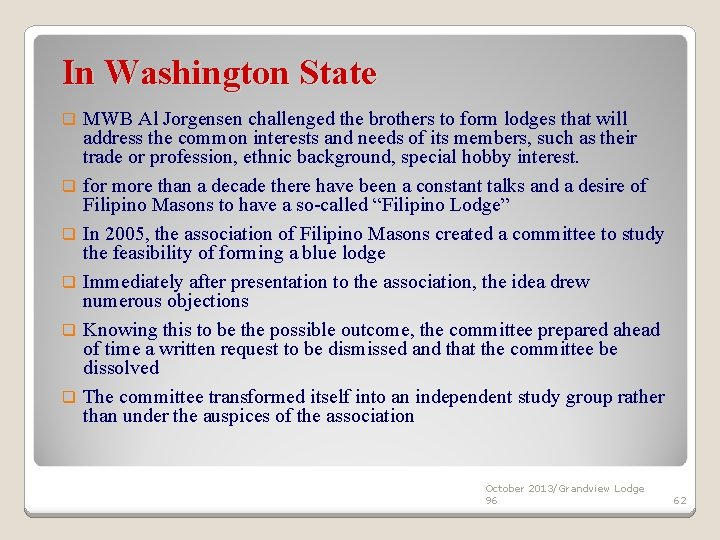 In Washington State

MWB Al Jorgensen challenged the brothers to form lodges that will address the common interests and needs of its members, such as their trade or profession, ethnic background, special hobby interest.

for more than a decade there have been a constant talks and a desire of Filipino Masons to have a so-called “Filipino Lodge”

In 2005, the association of Filipino Masons created a committee to study the feasibility of forming a blue lodge

Immediately after presentation to the association, the idea drew numerous objections

Knowing this to be the possible outcome, the committee prepared ahead of time a written request to be dismissed and that the committee be dissolved

The committee transformed itself into an independent study group rather than under the auspices of the association

October 2013/Grandview Lodge 96

62